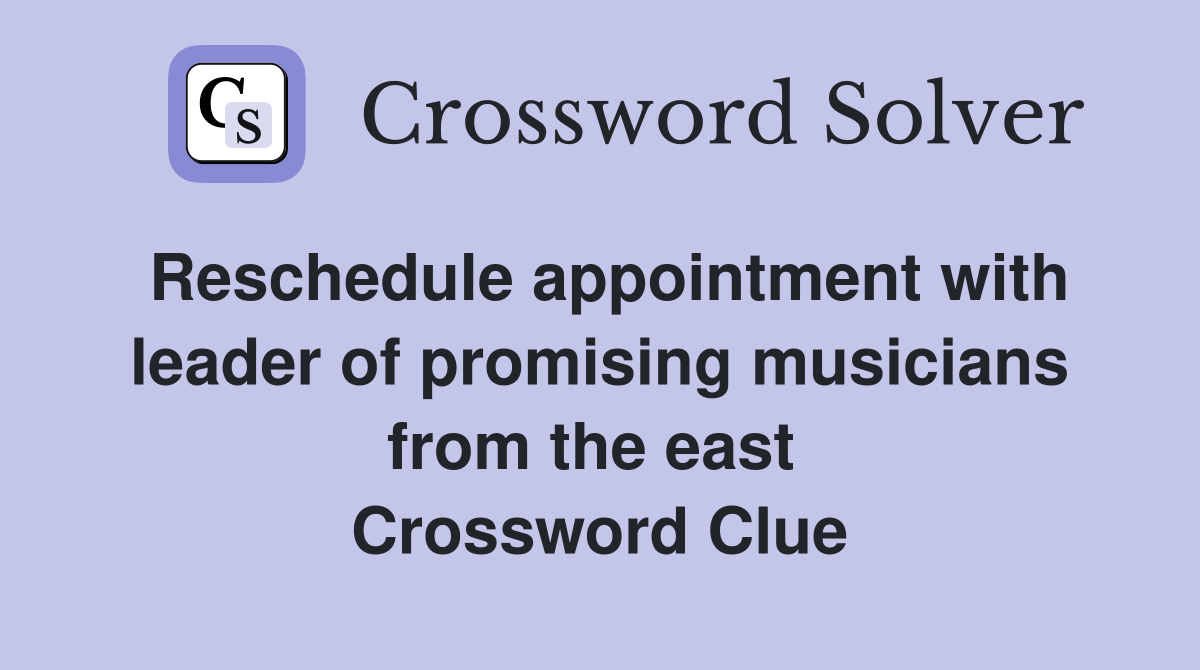 CS Crossword Solver

Reschedule appointment with leader of promising musicians from the east Crossword Clue